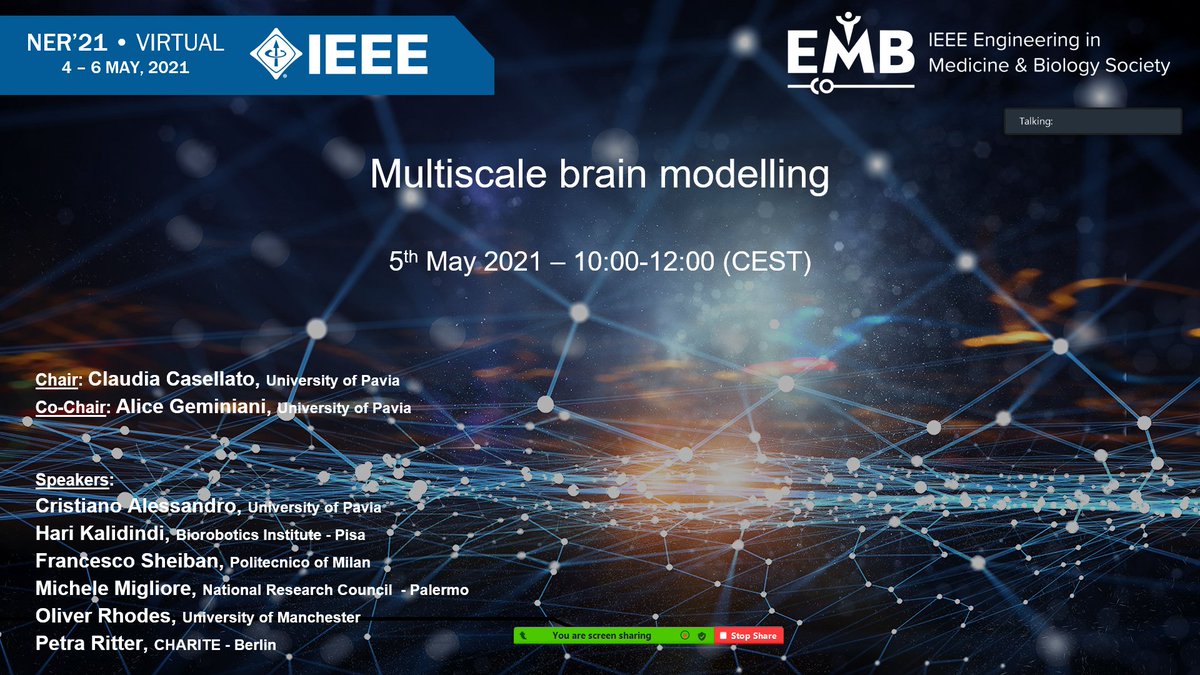 NER'21 • VIRTUAL
4 – 6 MAY, 2021

IEEE

EMB IEEE Engineering in Medicine & Biology Society

Talking:

Multiscale brain modelling

5$^{th}$ May 2021 – 10:00-12:00 (CEST)

Chair: Claudia Casellato, University of Pavia
Co-Chair: Alice Geminiani, University of Pavia

Speakers:
Cristiano Alessandro, University of Pavia
Hari Kalidindi, Biorobotics Institute - Pisa
Francesco Sheiban, Politecnico of Milan
Michele Migliore, National Research Council - Palermo
Oliver Rhodes, University of Manchester
Petra Ritter, CHARITE - Berlin

You are screen sharing
Stop Share